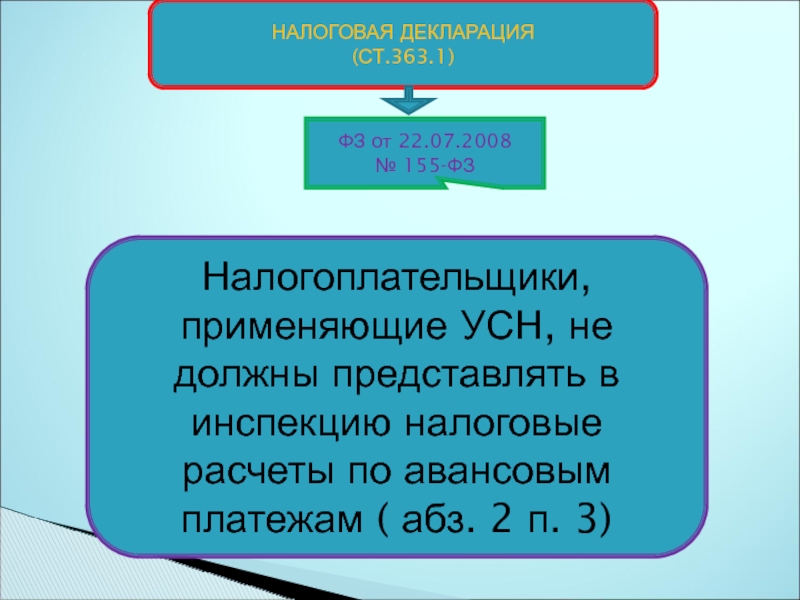 НАЛОГОВАЯ ДЕКЛАРАЦИЯ
(СТ.363.1)

ФЗ от 22.07.2008
№ 155-ФЗ

Налогоплательщики, применяющие УСН, не должны представлять в инспекцию налоговые расчеты по авансовым платежам ( абз. 2 п. 3)